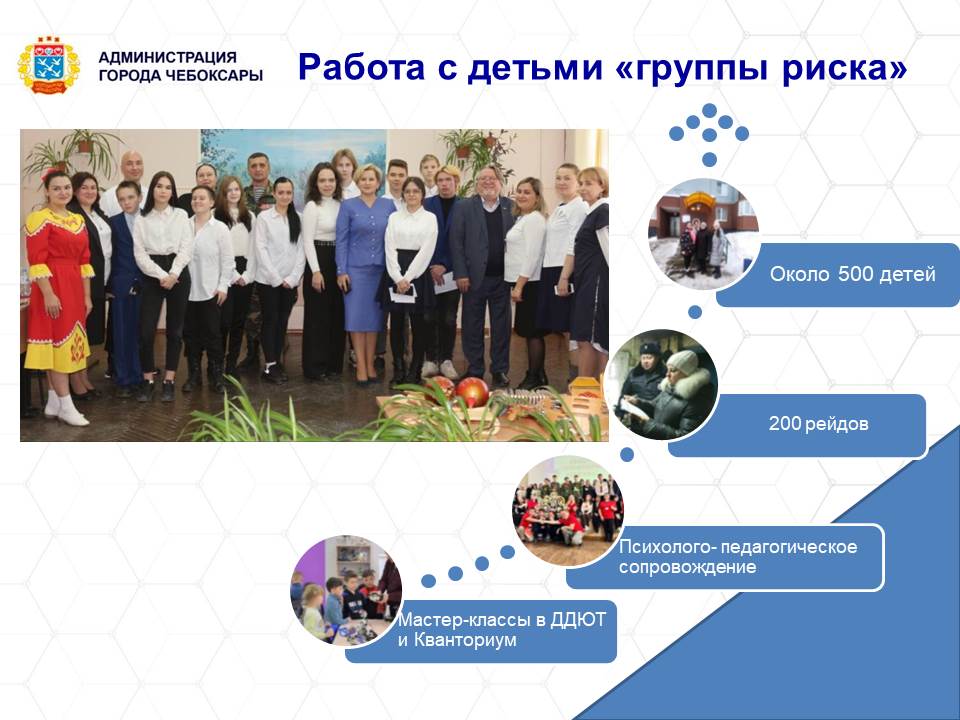 АДМИНИСТРАЦИЯ ГОРОДА ЧЕБОКСАРЫ

Работа с детьми «группы риска»

Около 500 детей

200 рейдов

Психолого- педагогическое сопровождение

Мастер-классы в ДДЮТ и Кванториум